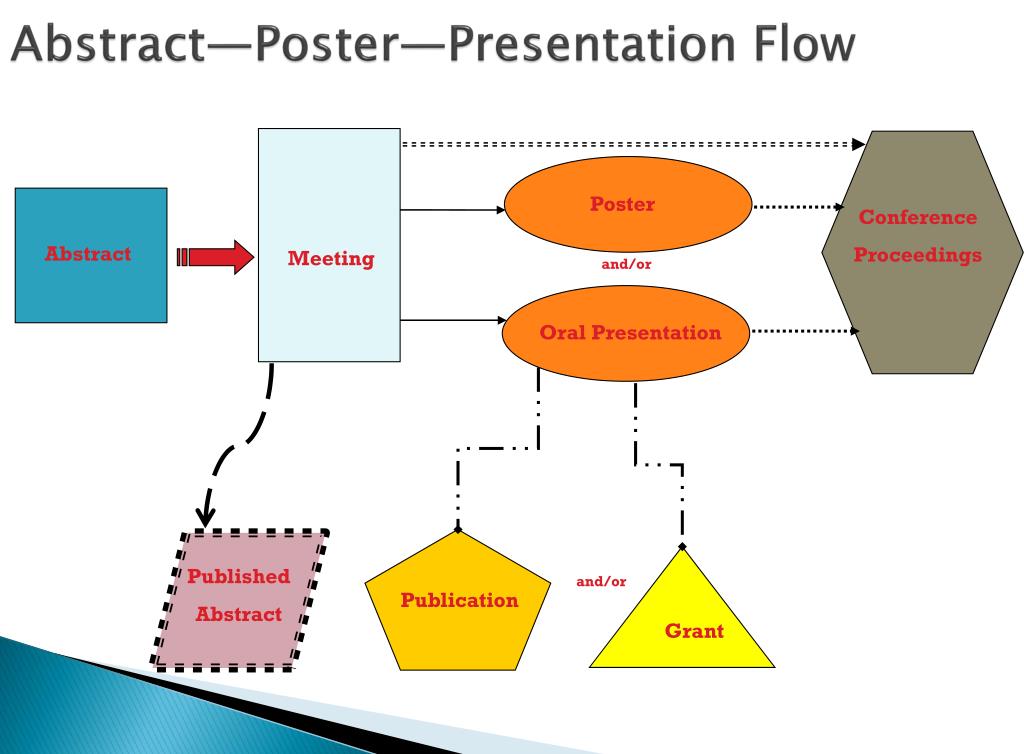 Abstract—Poster—Presentation Flow

Abstract

Meeting

Poster

and/or

Oral Presentation

Conference Proceedings

Published Abstract

Publication

and/or

Grant